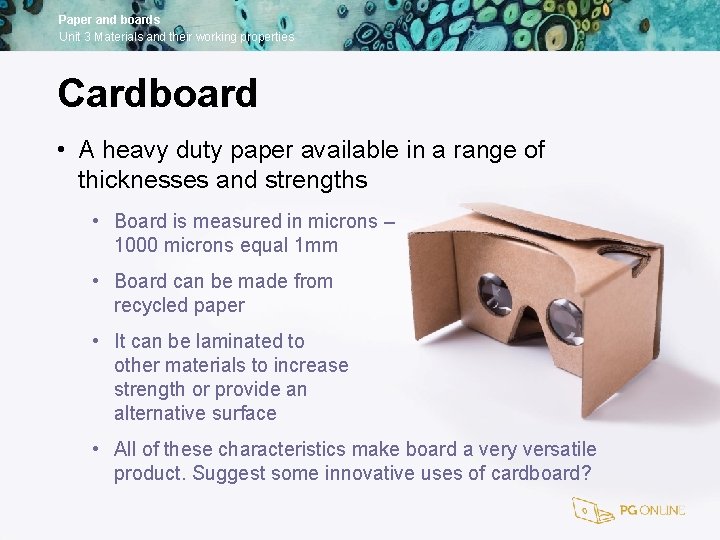 Paper and boards
Unit 3 Materials and their working properties

Cardboard

• A heavy duty paper available in a range of thicknesses and strengths

• Board is measured in microns – 1000 microns equal 1mm

• Board can be made from recycled paper

• It can be laminated to other materials to increase strength or provide an alternative surface

• All of these characteristics make board a very versatile product. Suggest some innovative uses of cardboard?

PG ONLINE